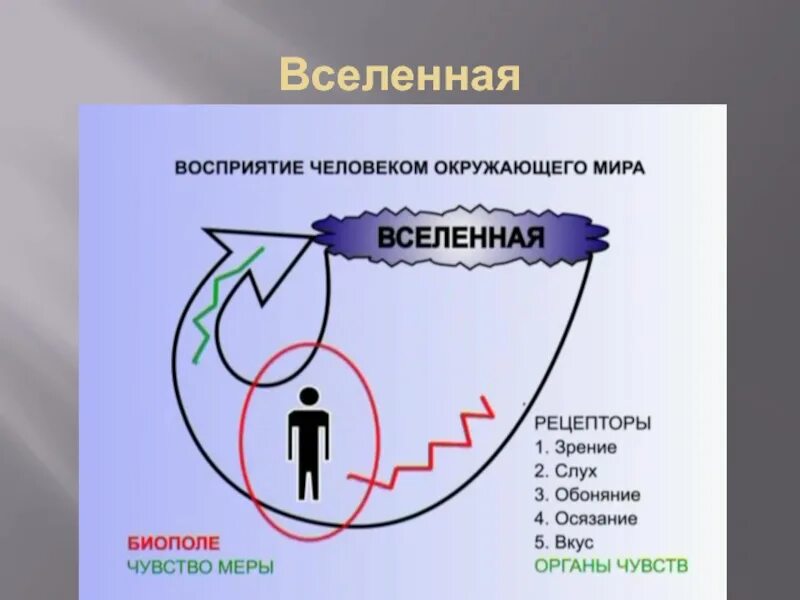 Вселенная

ВОСПРИЯТИЕ ЧЕЛОВЕКОМ ОКРУЖАЮЩЕГО МИРА

ВСЕЛЕННАЯ

РЕЦЕПТОРЫ
1. Зрение
2. Слух
3. Обоняние
4. Осязание
5. Вкус
ОРГАНЫ ЧУВСТВ

БИОПОЛЕ
ЧУВСТВО МЕРЫ